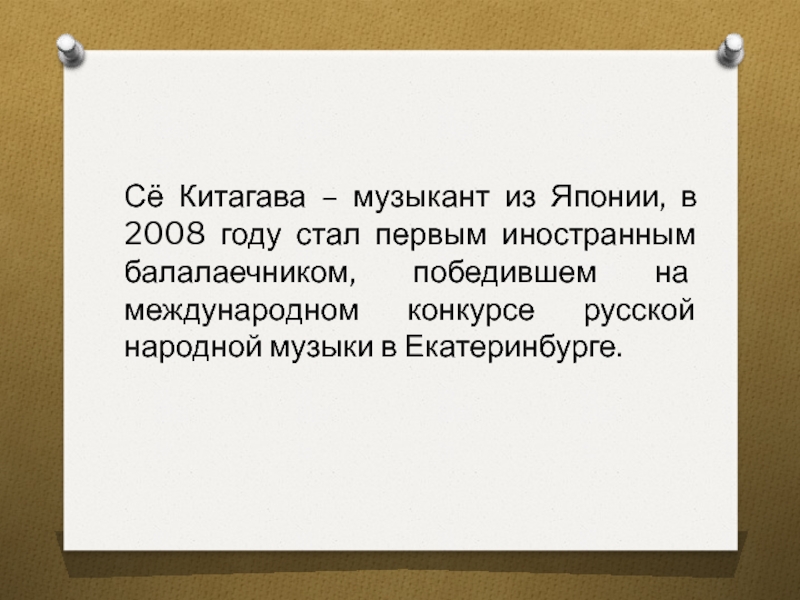 Сё Китагава – музыкант из Японии, в 2008 году стал первым иностранным балалаечником, победившем на международном конкурсе русской народной музыки в Екатеринбурге.